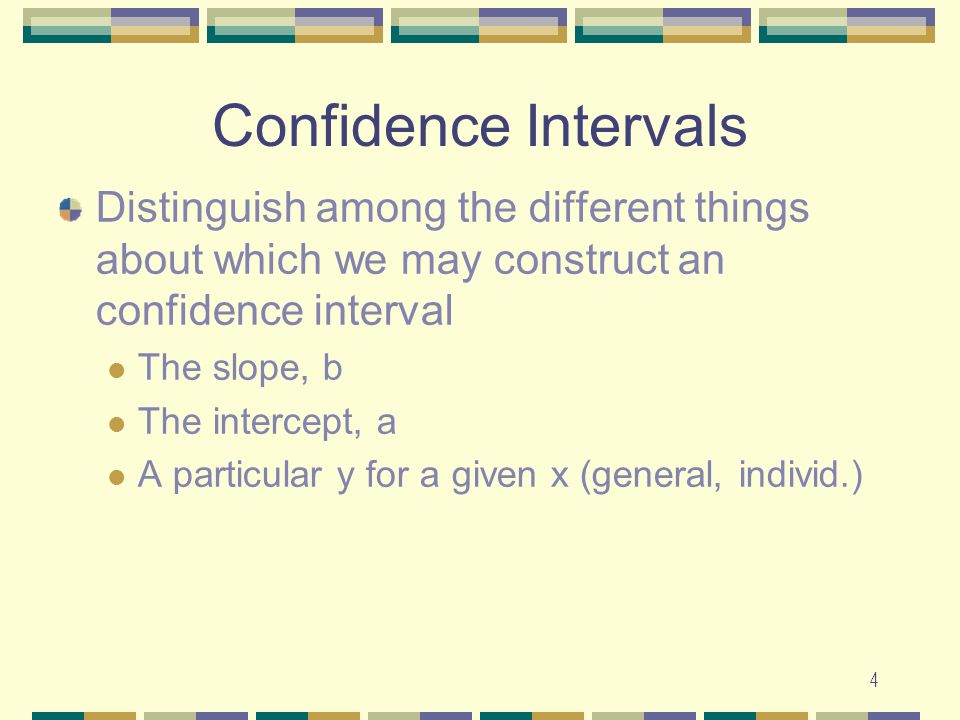 Confidence Intervals

Distinguish among the different things about which we may construct an confidence interval

The slope, b

The intercept, a

A particular y for a given x (general, individ.)

4